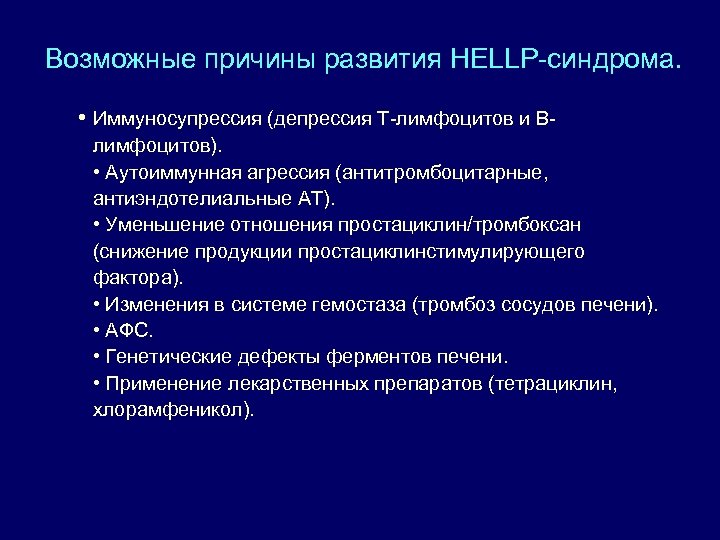 Возможные причины развития HELLP-синдрома.

• Иммуносупрессия (депрессия Т-лимфоцитов и В-лимфоцитов).
• Аутоиммунная агрессия (антитромбоцитарные, антиэндотелиальные АТ).
• Уменьшение отношения простациклин/тромбоксан (снижение продукции простациклинстимулирующего фактора).
• Изменения в системе гемостаза (тромбоз сосудов печени).
• АФС.
• Генетические дефекты ферментов печени.
• Применение лекарственных препаратов (тетрациклин, хлорамфеникол).